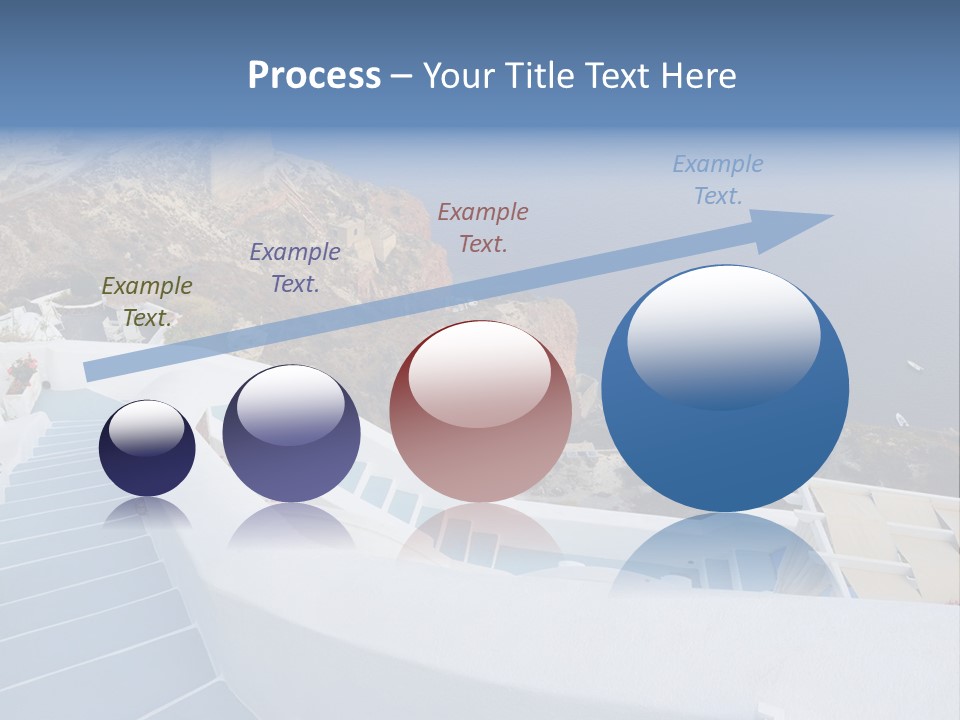 Process – Your Title Text Here

Example Text.

Example Text.

Example Text.

Example Text.